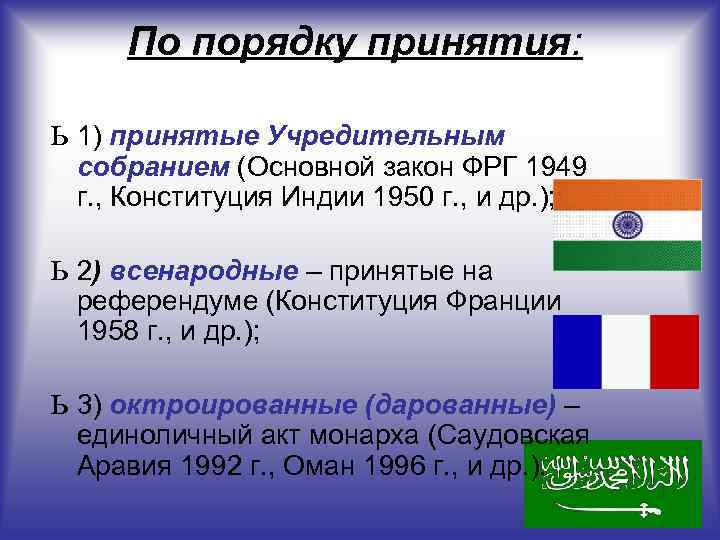 По порядку принятия:

Ь 1) принятые Учредительным собранием (Основной закон ФРГ 1949 г., Конституция Индии 1950 г., и др.);

Ь 2) всенародные – принятые на референдуме (Конституция Франции 1958 г., и др.);

Ь 3) октроированные (дарованные) – единоличный акт монарха (Саудовская Аравия 1992 г., Оман 1996 г., и др.)

لا إله إلا الله محمد رسول الله